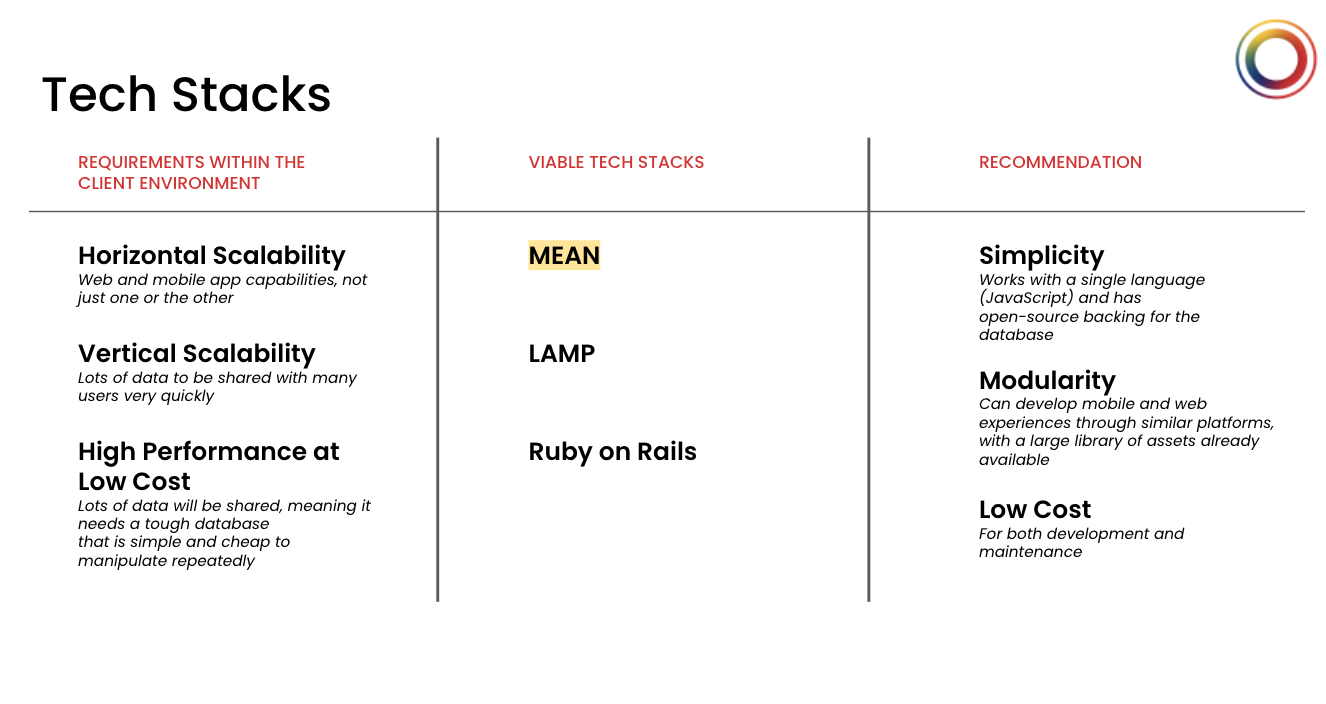 Tech Stacks

REQUIREMENTS WITHIN THE CLIENT ENVIRONMENT

Horizontal Scalability
Web and mobile app capabilities, not just one or the other

Vertical Scalability
Lots of data to be shared with many users very quickly

High Performance at Low Cost
Lots of data will be shared, meaning it needs a tough database that is simple and cheap to manipulate repeatedly

VIABLE TECH STACKS

MEAN

LAMP

Ruby on Rails

RECOMMENDATION

Simplicity
Works with a single language (JavaScript) and has open-source backing for the database

Modularity
Can develop mobile and web experiences through similar platforms, with a large library of assets already available

Low Cost
For both development and maintenance